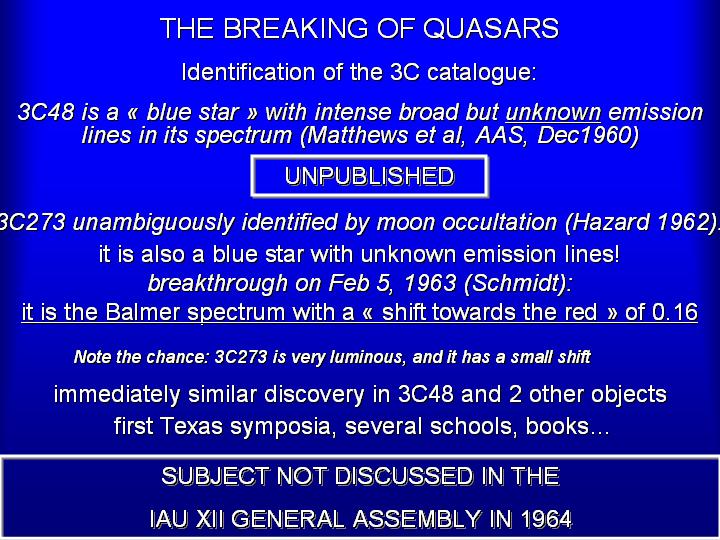 THE BREAKING OF QUASARS

Identification of the 3C catalogue:

3C48 is a « blue star » with intense broad but unknown emission lines in its spectrum (Matthews et al, AAS, Dec1960)

UNPUBLISHED

3C273 unambiguously identified by moon occultation (Hazard 1962).

it is also a blue star with unknown emission lines!

breakthrough on Feb 5, 1963 (Schmidt):

it is the Balmer spectrum with a « shift towards the red » of 0.16

Note the chance: 3C273 is very luminous, and it has a small shift

immediately similar discovery in 3C48 and 2 other objects

first Texas symposia, several schools, books…

SUBJECT NOT DISCUSSED IN THE

IAU XII GENERAL ASSEMBLY IN 1964